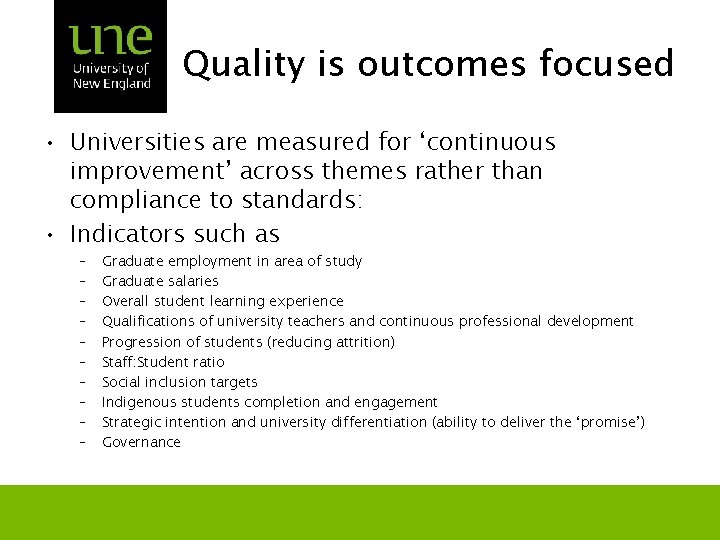 une
University of
New England

Quality is outcomes focused

• Universities are measured for 'continuous improvement' across themes rather than compliance to standards:
• Indicators such as
- Graduate employment in area of study
- Graduate salaries
- Overall student learning experience
- Qualifications of university teachers and continuous professional development
- Progression of students (reducing attrition)
- Staff:Student ratio
- Social inclusion targets
- Indigenous students completion and engagement
- Strategic intention and university differentiation (ability to deliver the 'promise')
- Governance